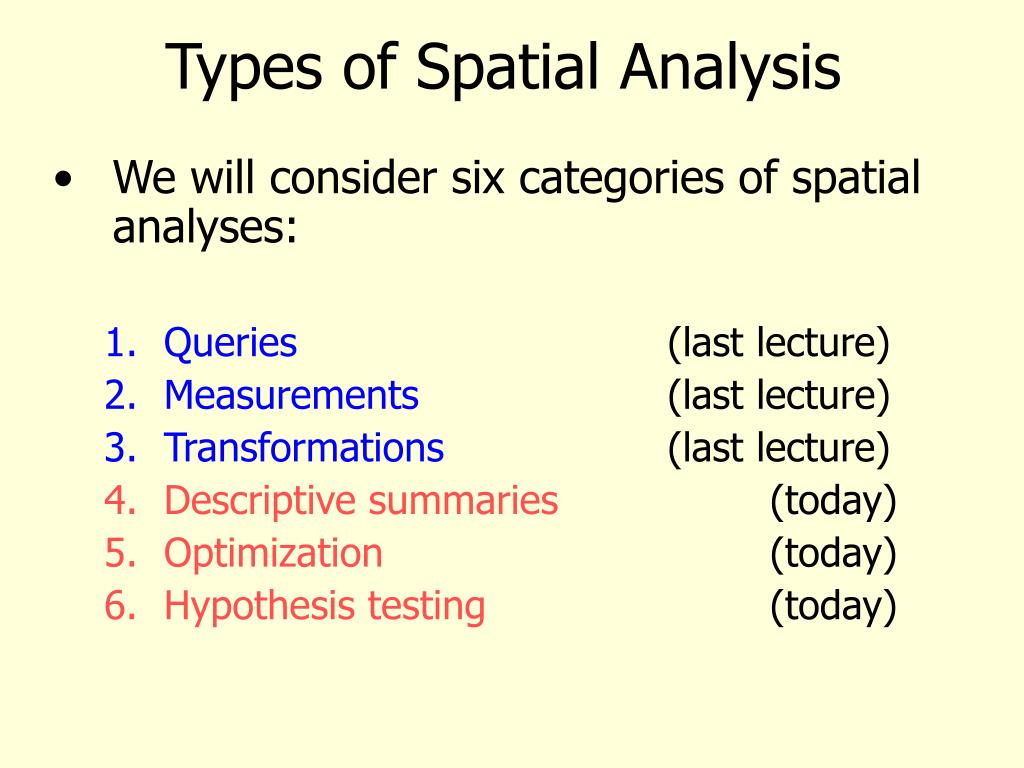 Types of Spatial Analysis

• We will consider six categories of spatial analyses:

1. Queries (last lecture)
2. Measurements (last lecture)
3. Transformations (last lecture)
4. Descriptive summaries (today)
5. Optimization (today)
6. Hypothesis testing (today)